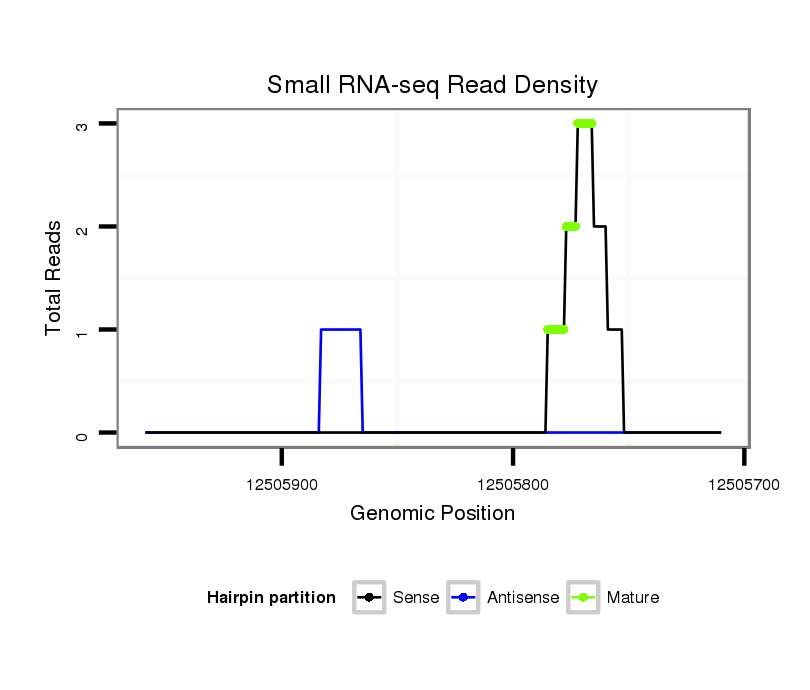 Small RNA-seq Read Density

Total Reads

3
2
1
0

12505900
12505800
12505700

Genomic Position

Hairpin partition
Sense
Antisense
Mature